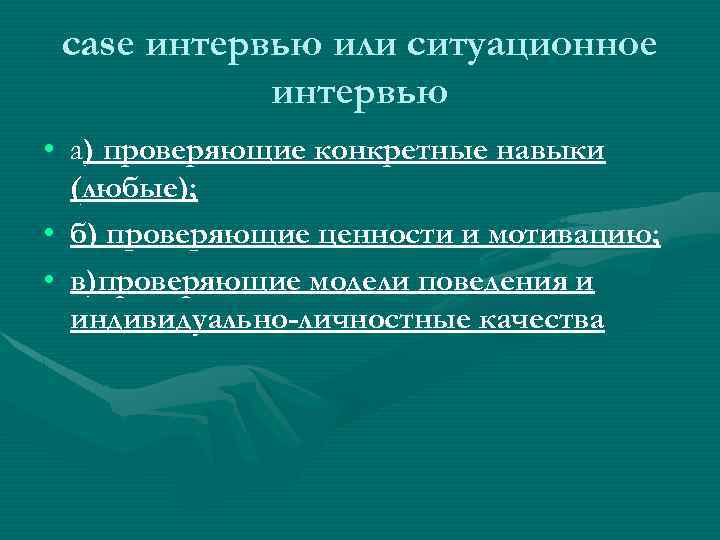 case интервью или ситуационное интервью

• а) проверяющие конкретные навыки (любые);
• б) проверяющие ценности и мотивацию;
• в)проверяющие модели поведения и индивидуально-личностные качества